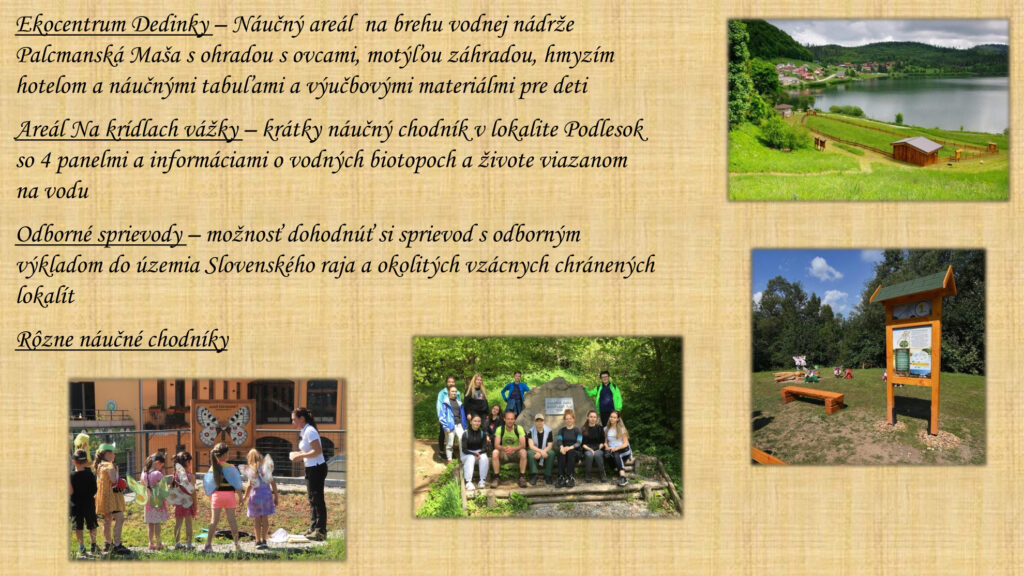 Ekocentrum Dedinky – Náučný areál na brehu vodnej nádrže Palcmanská Maša s ohradou s ovcami, motýľou záhradou, hmyzím hotelom a náučnými tabuľami a výučbovými materiálmi pre deti

Areál Na krídlach vážky – krátky náučný chodník v lokalite Podlesok so 4 panelmi a informáciami o vodných biotopoch a živote viazanom na vodu

Odborné sprievody – možnosť dohodnúť si sprievod s odborným výkladom do územia Slovenského raja a okolitých vzácnych chránených lokalít

Rôzne náučné chodníky